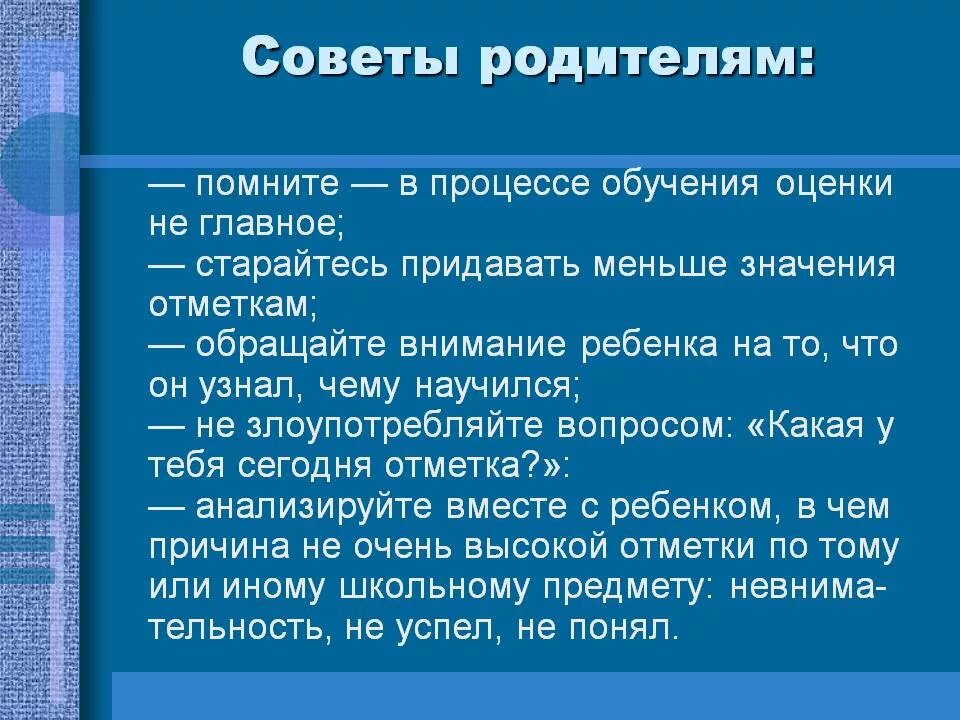 Советы родителям:

— помните — в процессе обучения оценки не главное;
— старайтесь придавать меньше значения отметкам;
— обращайте внимание ребенка на то, что он узнал, чему научился;
— не злоупотребляйте вопросом: «Какая у тебя сегодня отметка?»:
— анализируйте вместе с ребенком, в чем причина не очень высокой отметки по тому или иному школьному предмету: невнимательность, не успел, не понял.